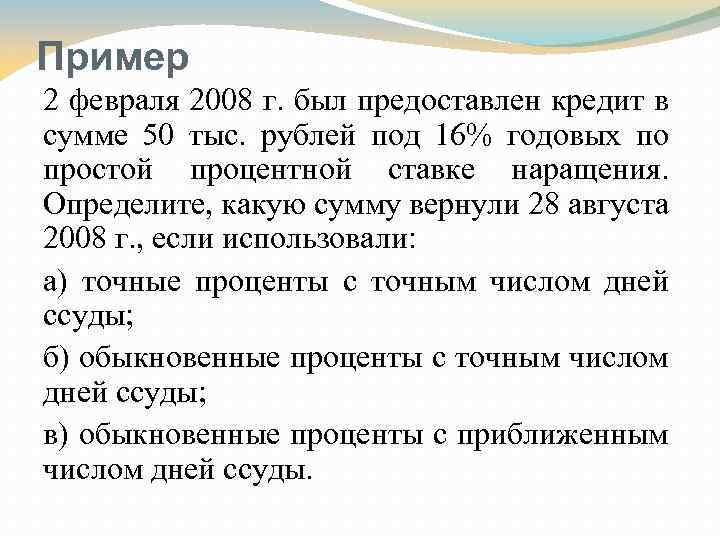 Пример

2 февраля 2008 г. был предоставлен кредит в сумме 50 тыс. рублей под 16% годовых по простой процентной ставке наращения. Определите, какую сумму вернули 28 августа 2008 г., если использовали:

а) точные проценты с точным числом дней ссуды;

б) обыкновенные проценты с точным числом дней ссуды;

в) обыкновенные проценты с приближенным числом дней ссуды.